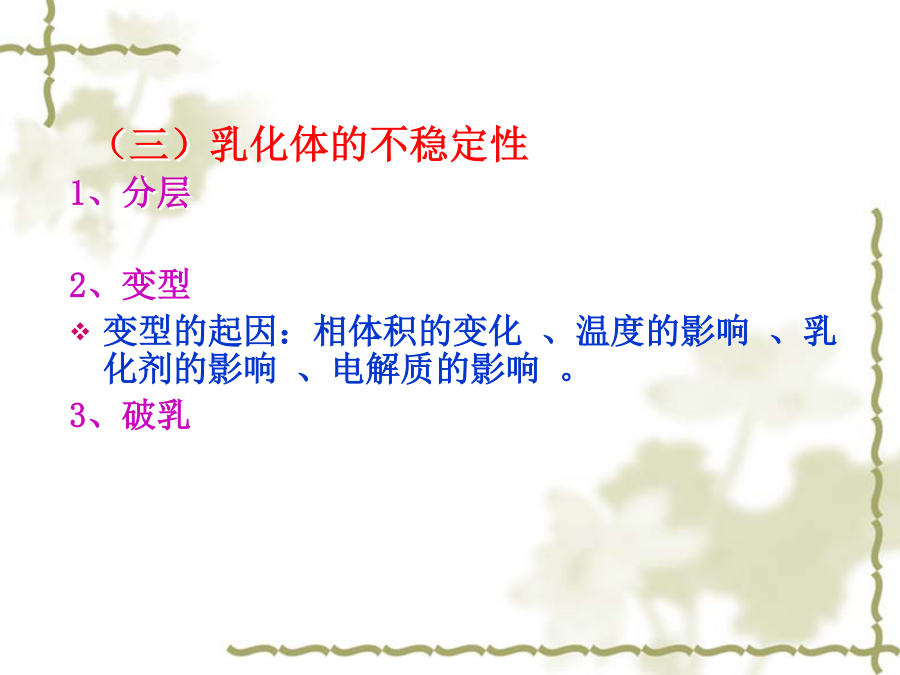 （三）乳化体的不稳定性

1、分层

2、变型

❖ 变型的起因：相体积的变化 、温度的影响 、乳化剂的影响 、电解质的影响 。

3、破乳